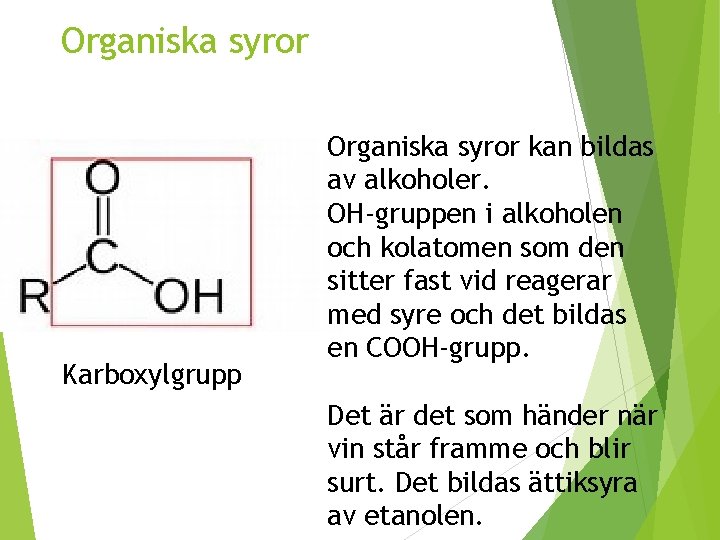 Organiska syror

O
C
R
OH

Karboxylgrupp

Organiska syror kan bildas av alkoholer.
OH-gruppen i alkoholen och kolatomen som den sitter fast vid reagerar med syre och det bildas en COOH-grupp.

Det är det som händer när vin står framme och blir surt. Det bildas ättiksyra av etanolen.